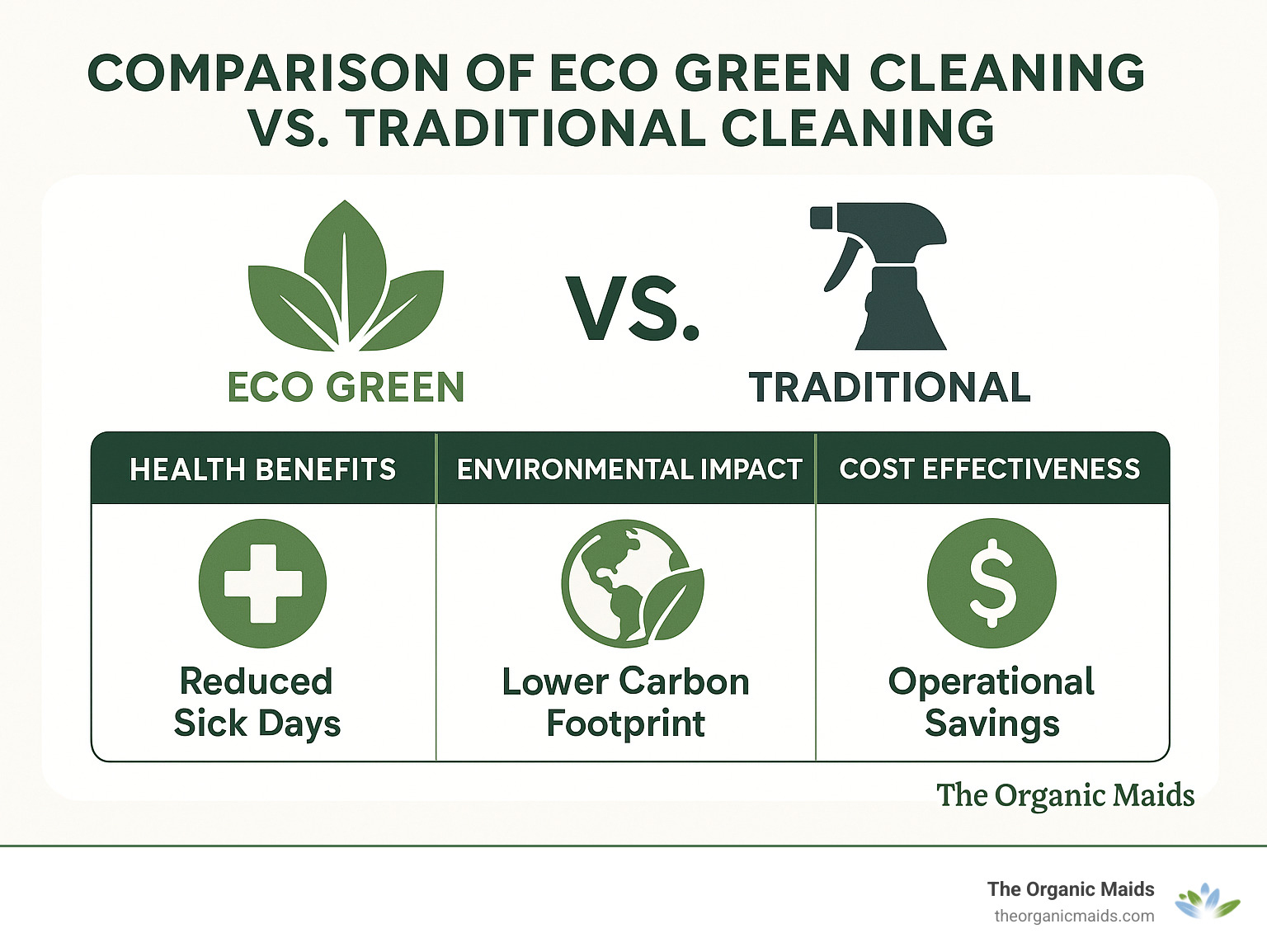 COMPARISON OF ECO GREEN CLEANING VS. TRADITIONAL CLEANING

ECO GREEN

VS.

TRADITIONAL

| HEALTH BENEFITS | ENVIRONMENTAL IMPACT | COST EFFECTIVENESS |
|---|---|---|
| Reduced Sick Days | Lower Carbon Footprint | Operational Savings |

The Organic Maids

The Organic Maids
theorganicmaids.com